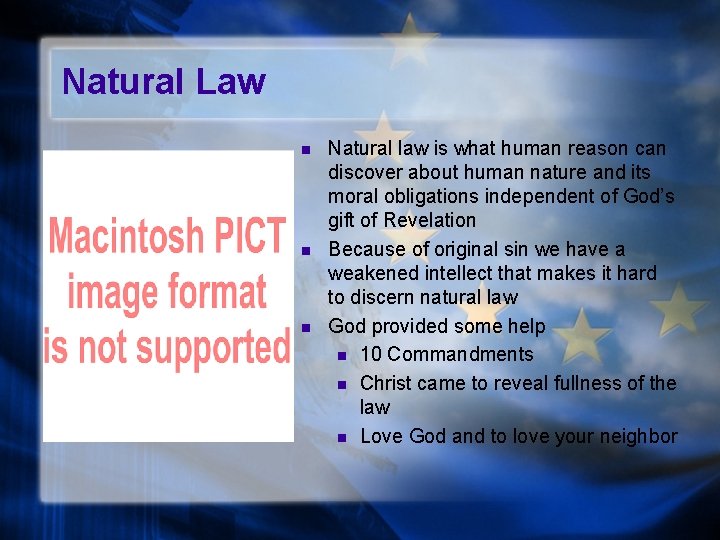 Natural Law

Macintosh PICT image format is not supported

- Natural law is what human reason can discover about human nature and its moral obligations independent of God's gift of Revelation
- Because of original sin we have a weakened intellect that makes it hard to discern natural law
- God provided some help
  - 10 Commandments
  - Christ came to reveal fullness of the law
  - Love God and to love your neighbor